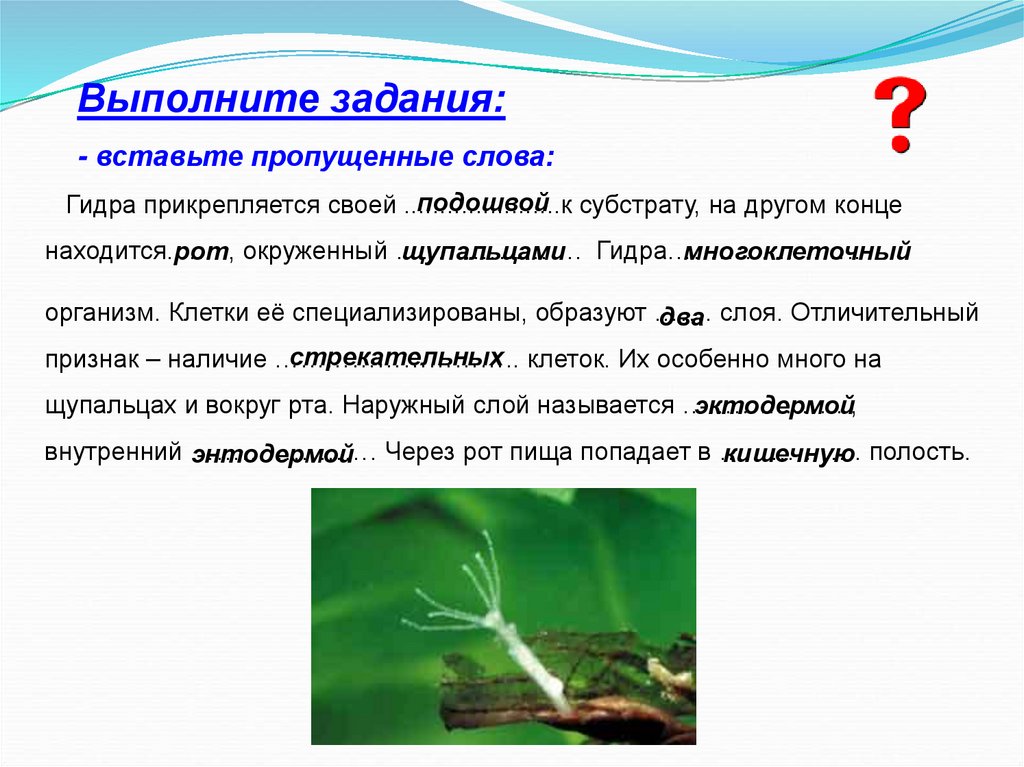 Выполните задания:

?

- вставьте пропущенные слова:

Гидра прикрепляется своей ..подошвой..к субстрату, на другом конце находится.рот, окруженный .щупальцами.. Гидра..многоклеточный

организм. Клетки её специализированы, образуют .два. слоя. Отличительный признак – наличие ..стрекательных.. клеток. Их особенно много на щупальцах и вокруг рта. Наружный слой называется ..эктодермой, внутренний энтодермой… Через рот пища попадает в .кишечную. полость.